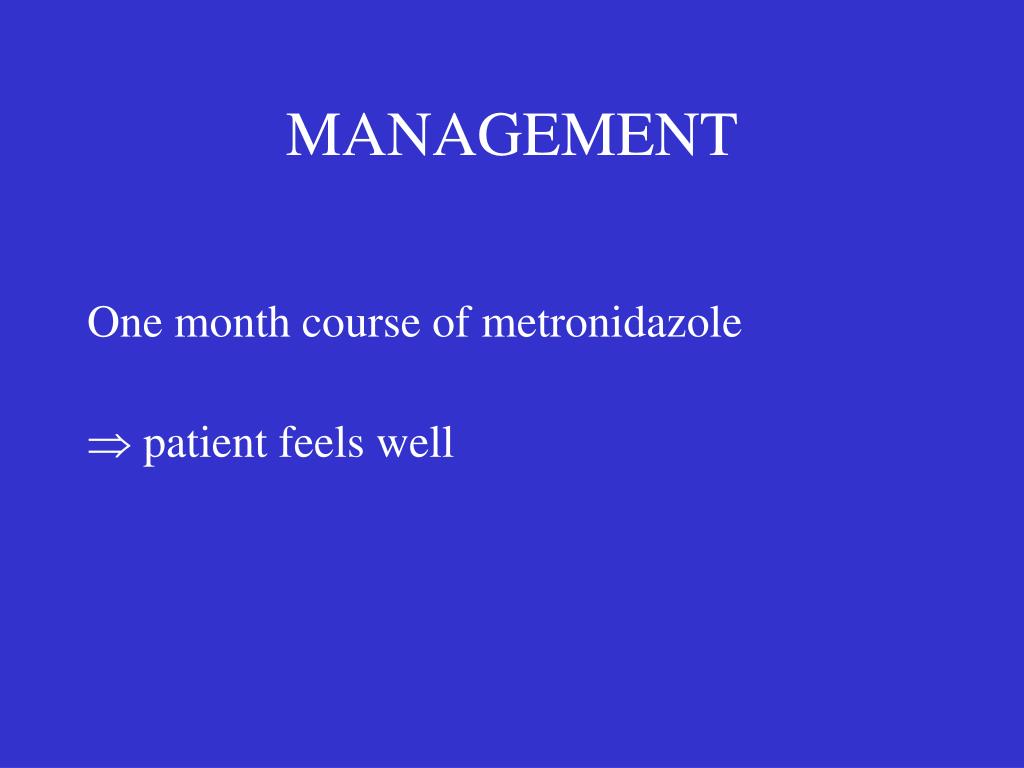 MANAGEMENT

One month course of metronidazole

$\Rightarrow$ patient feels well